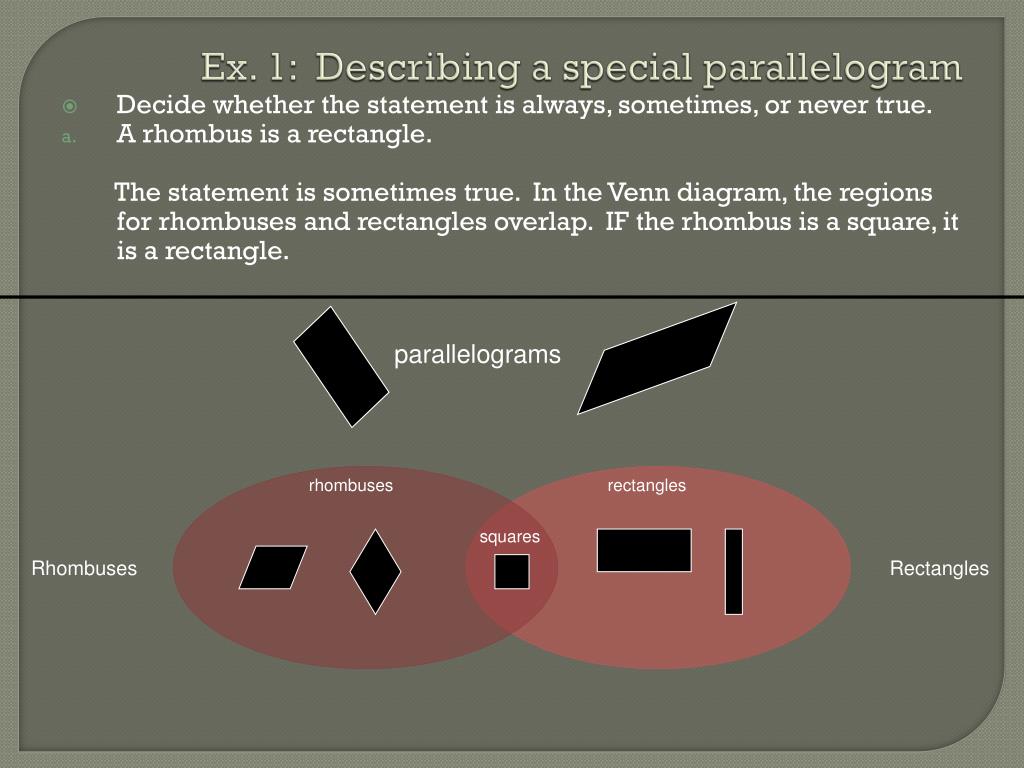 Ex. 1: Describing a special parallelogram

Decide whether the statement is always, sometimes, or never true.

a. A rhombus is a rectangle.

The statement is sometimes true. In the Venn diagram, the regions for rhombuses and rectangles overlap. IF the rhombus is a square, it is a rectangle.

parallelograms

rhombuses

rectangles

squares

Rhombuses

Rectangles